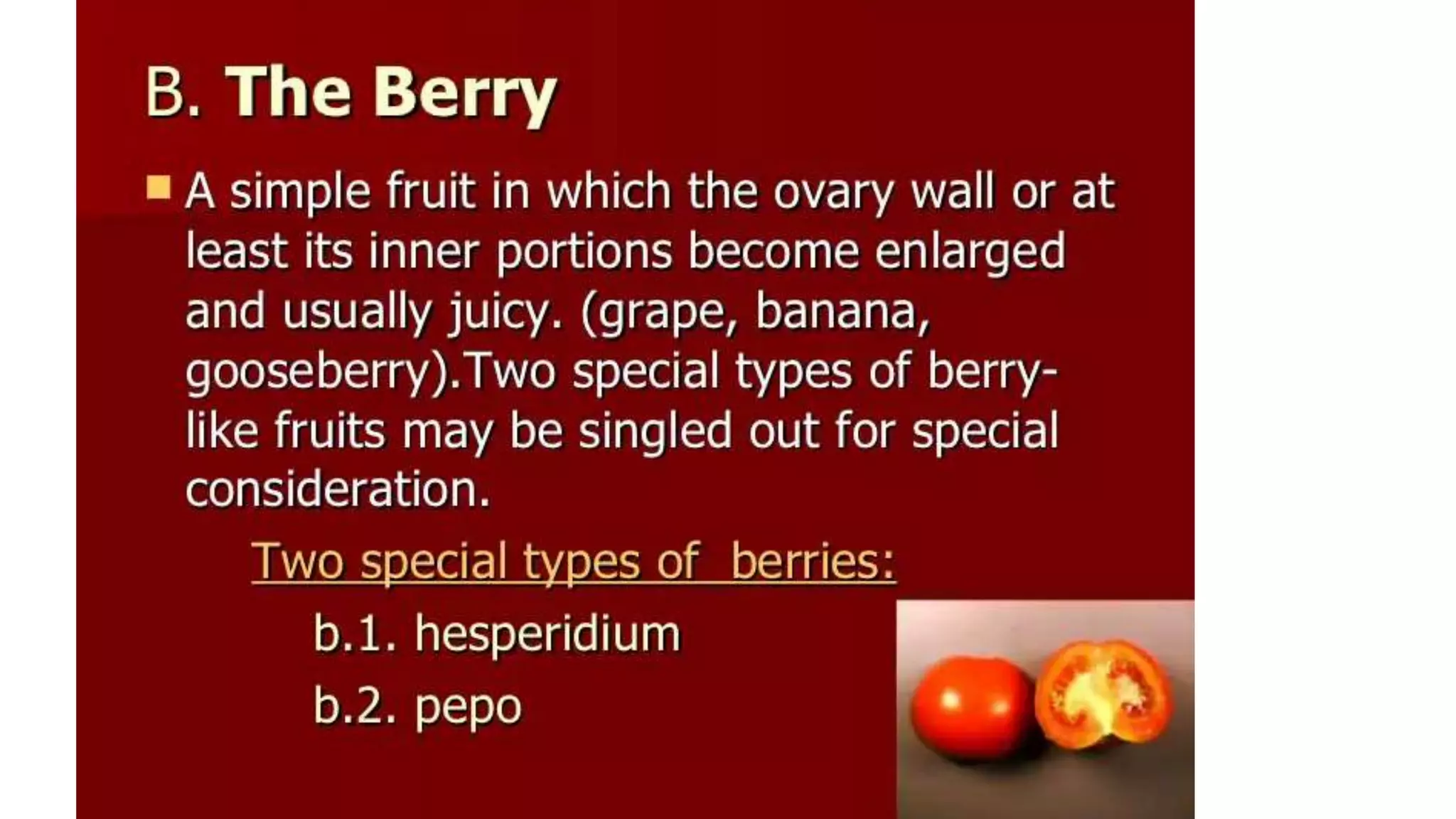 B. The Berry

A simple fruit in which the ovary wall or at least its inner portions become enlarged and usually juicy. (grape, banana, gooseberry).Two special types of berry-like fruits may be singled out for special consideration.

Two special types of berries:

b.1. hesperidium

b.2. pepo